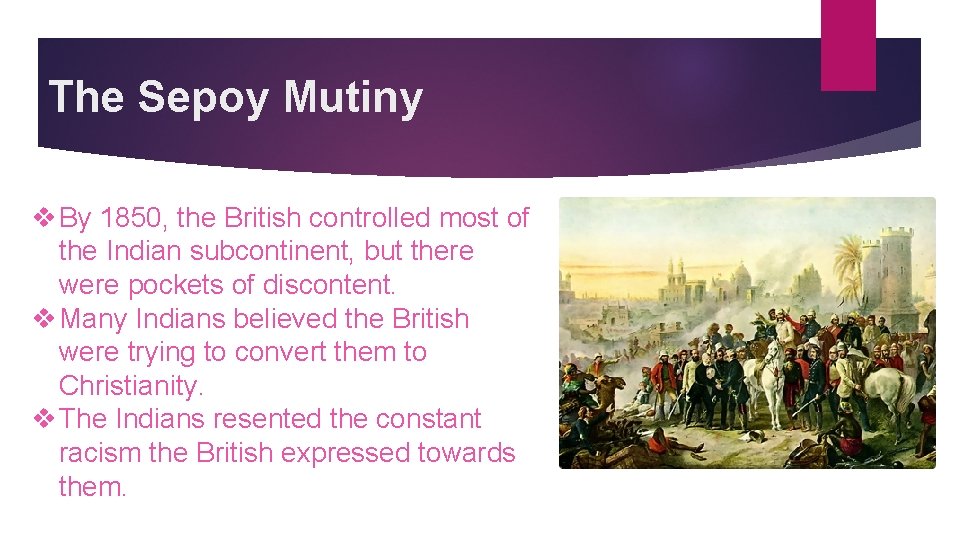 The Sepoy Mutiny

❖ By 1850, the British controlled most of the Indian subcontinent, but there were pockets of discontent.
❖ Many Indians believed the British were trying to convert them to Christianity.
❖ The Indians resented the constant racism the British expressed towards them.